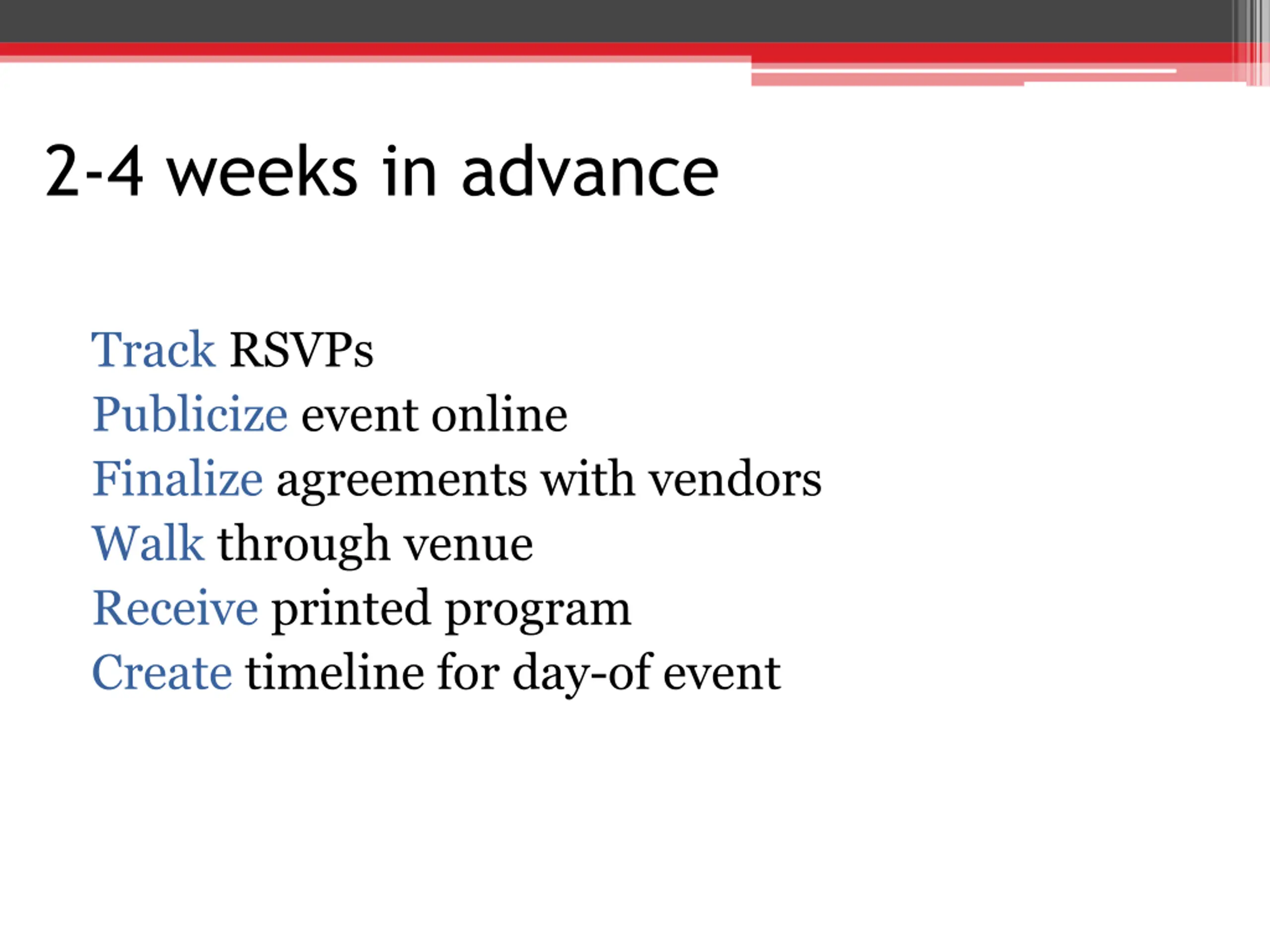 2-4 weeks in advance

Track RSVPs
Publicize event online
Finalize agreements with vendors
Walk through venue
Receive printed program
Create timeline for day-of event